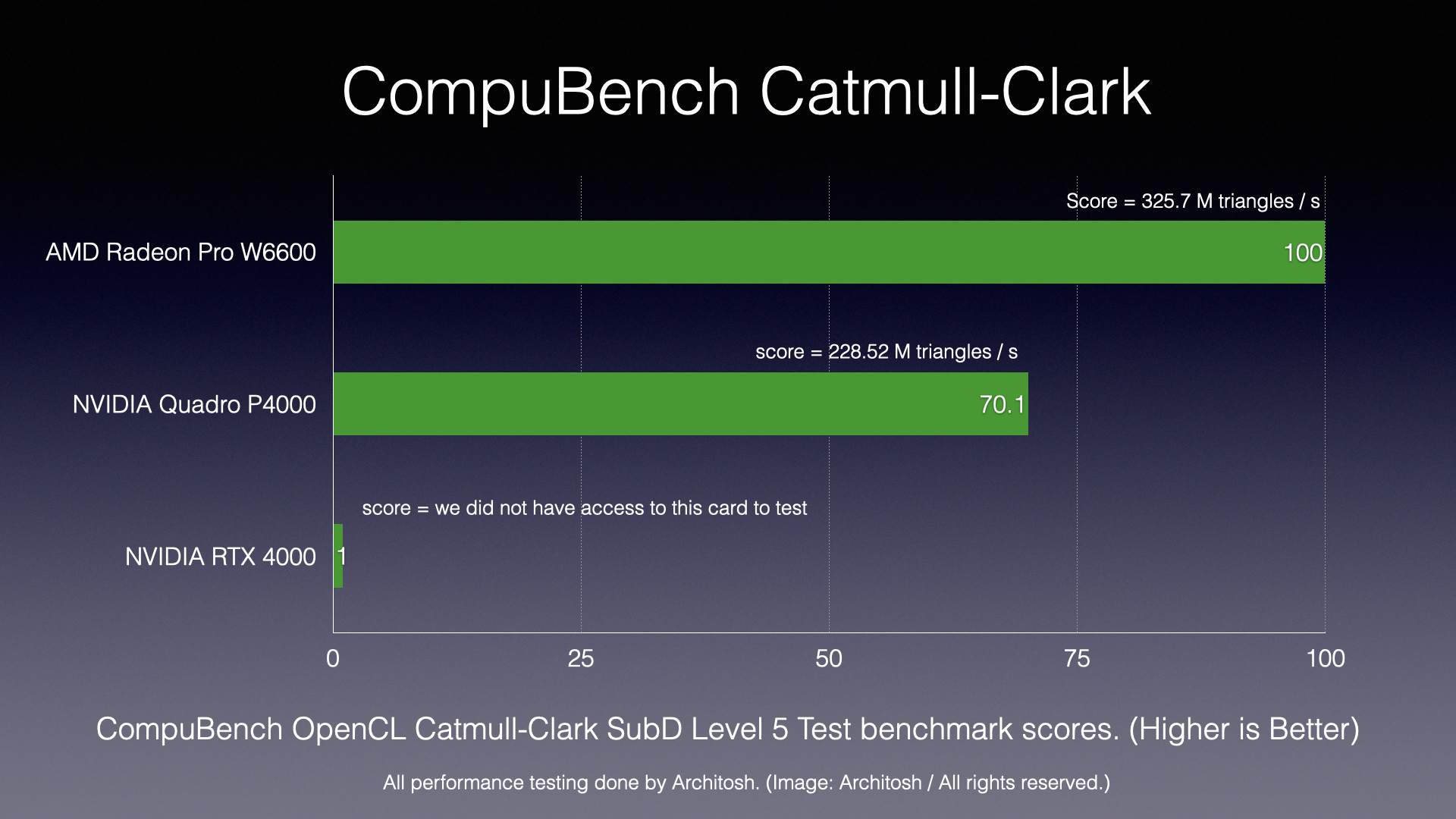 CompuBench Catmull-Clark

Score = 325.7 M triangles / s

AMD Radeon Pro W6600

100

score = 228.52 M triangles / s

NVIDIA Quadro P4000

70.1

score = we did not have access to this card to test

NVIDIA RTX 4000

1

0

25

50

75

100

CompuBench OpenCL Catmull-Clark SubD Level 5 Test benchmark scores. (Higher is Better)

All performance testing done by Architosh. (Image: Architosh / All rights reserved.)